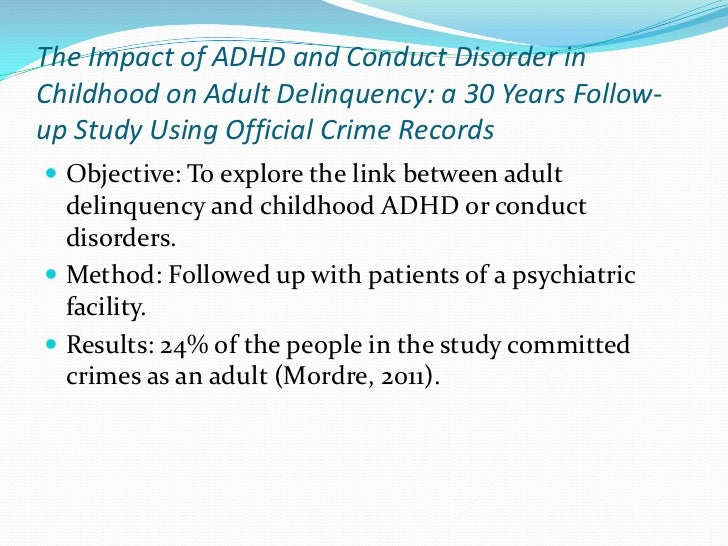 The Impact of ADHD and Conduct Disorder in Childhood on Adult Delinquency: a 30 Years Follow-up Study Using Official Crime Records

- Objective: To explore the link between adult delinquency and childhood ADHD or conduct disorders.
- Method: Followed up with patients of a psychiatric facility.
- Results: 24% of the people in the study committed crimes as an adult (Mordre, 2011).